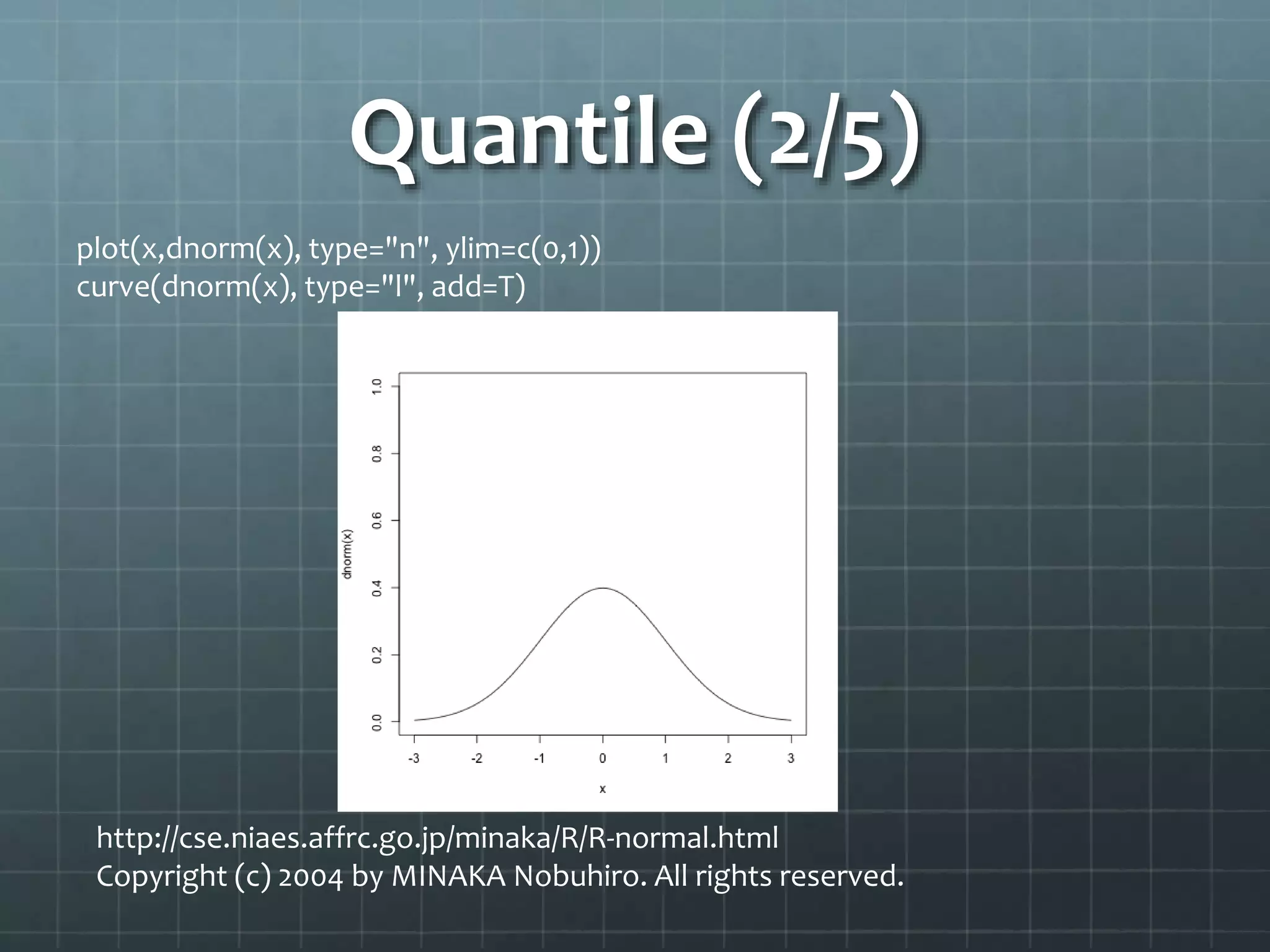 Quantile (2/5)

plot(x,dnorm(x), type="n", ylim=c(0,1))
curve(dnorm(x), type="l", add=T)

1.0
0.8
0.6
0.4
0.2
0.0
dnorm(x)
-3 -2 -1 0 1 2 3
x

http://cse.niaes.affrc.go.jp/minaka/R/R-normal.html
Copyright (c) 2004 by MINAKA Nobuhiro. All rights reserved.